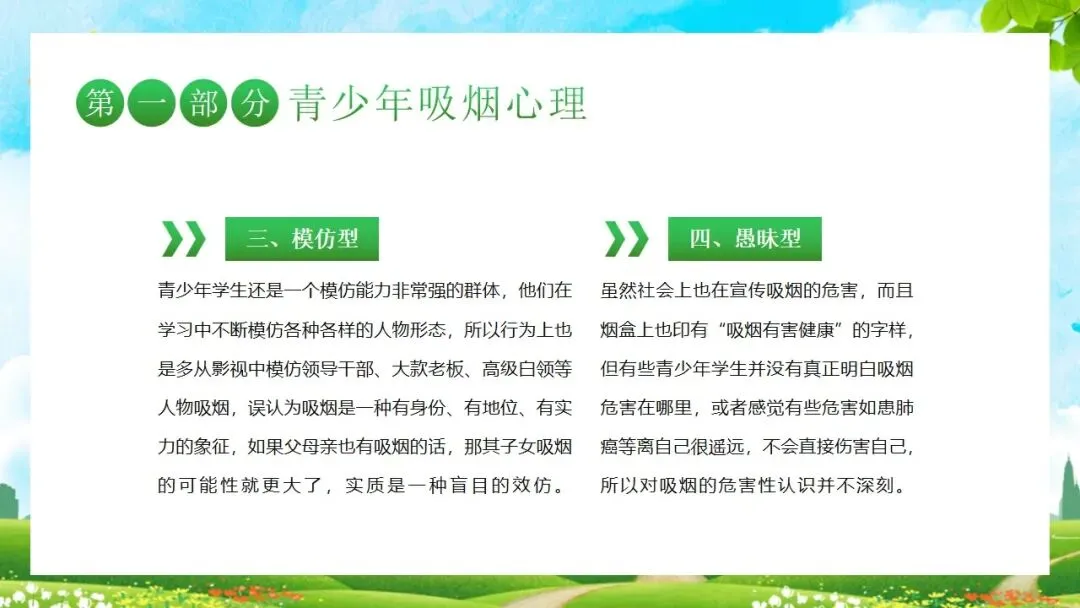 第一部分 青少年吸烟心理

三、模仿型

青少年学生还是一个模仿能力非常强的群体，他们在学习中不断模仿各种各样的人物形态，所以行为上也是多从影视中模仿领导干部、大款老板、高级白领等人物吸烟，误认为吸烟是一种有身份、有地位、有实力的象征，如果父母亲也有吸烟的话，那其子女吸烟的可能性就更大了，实质是一种盲目的效仿。

四、愚昧型

虽然社会上也在宣传吸烟的危害，而且烟盒上也印有“吸烟有害健康”的字样，但有些青少年学生并没有真正明白吸烟危害在哪里，或者感觉有些危害如患肺癌等离自己很遥远，不会直接伤害自己，所以对吸烟的危害性认识并不深刻。